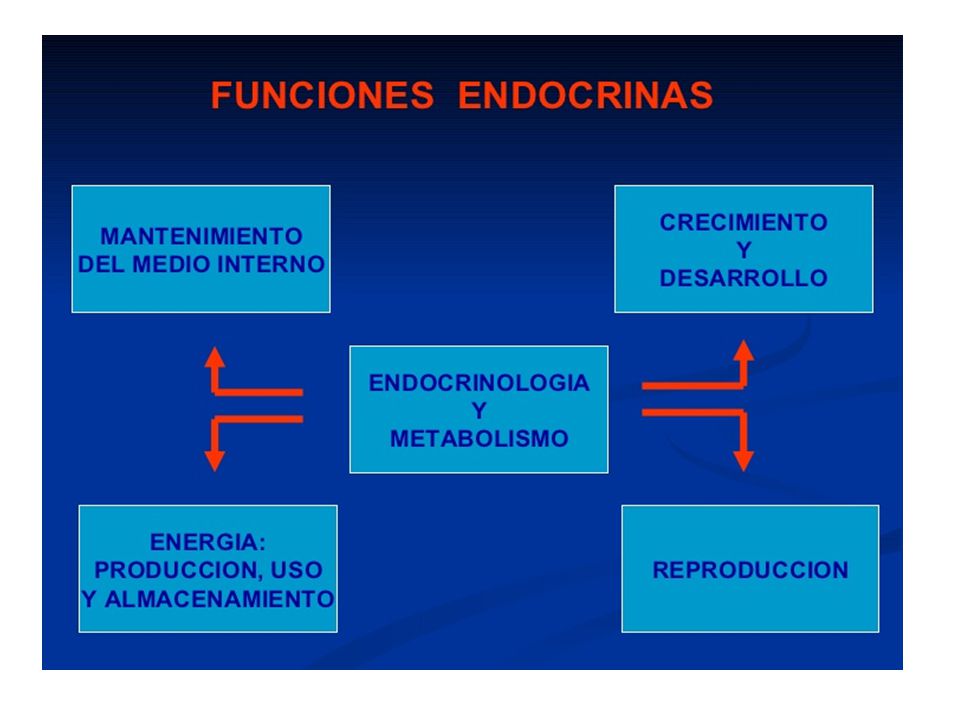 FUNCIONES ENDOCRINAS

MANTENIMIENTO DEL MEDIO INTERNO

CRECIMIENTO Y DESARROLLO

ENDOCRINOLOGIA Y METABOLISMO

ENERGIA: PRODUCCION, USO Y ALMACENAMIENTO

REPRODUCCION